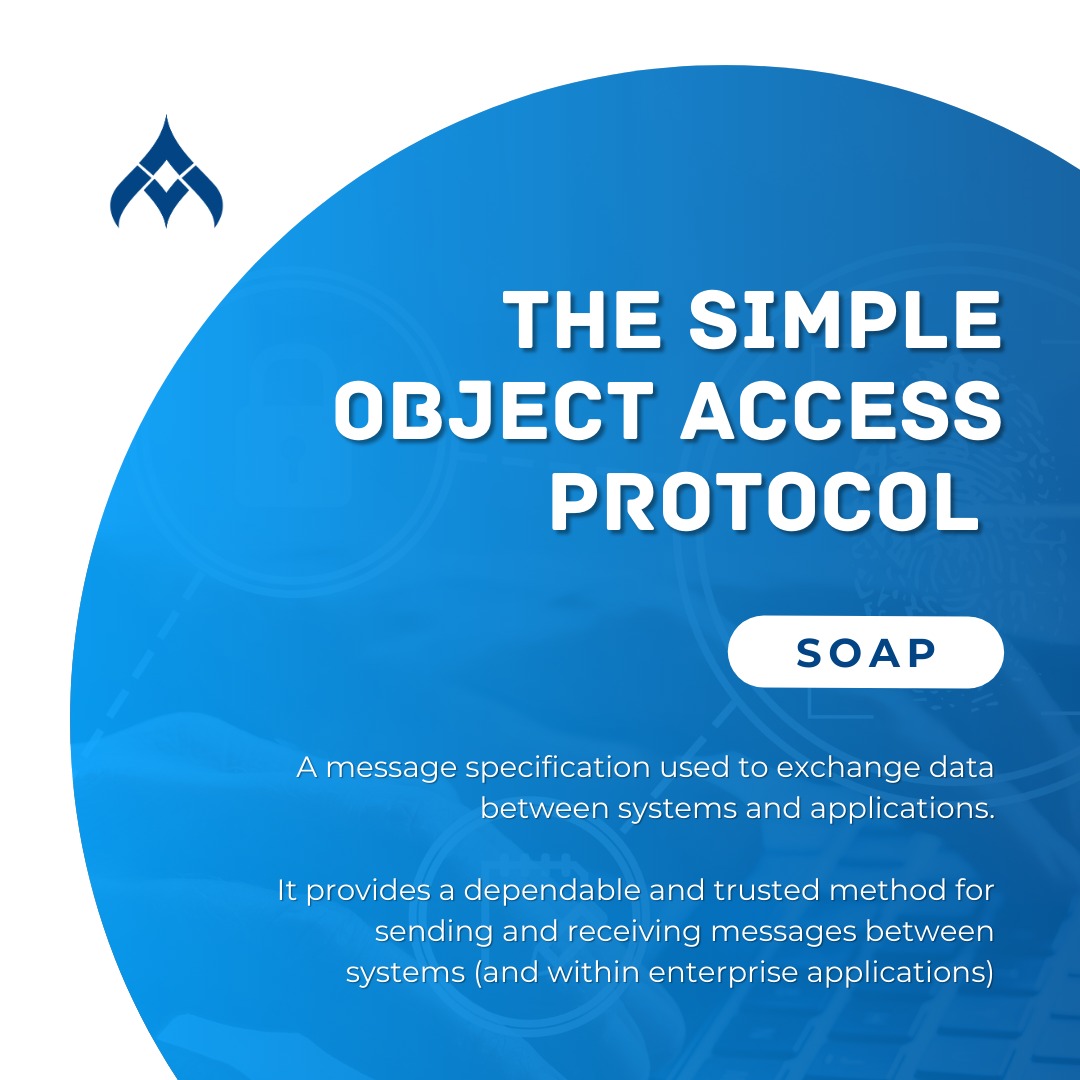 THE SIMPLE OBJECT ACCESS PROTOCOL

SOAP

A message specification used to exchange data between systems and applications.

It provides a dependable and trusted method for sending and receiving messages between systems (and within enterprise applications)